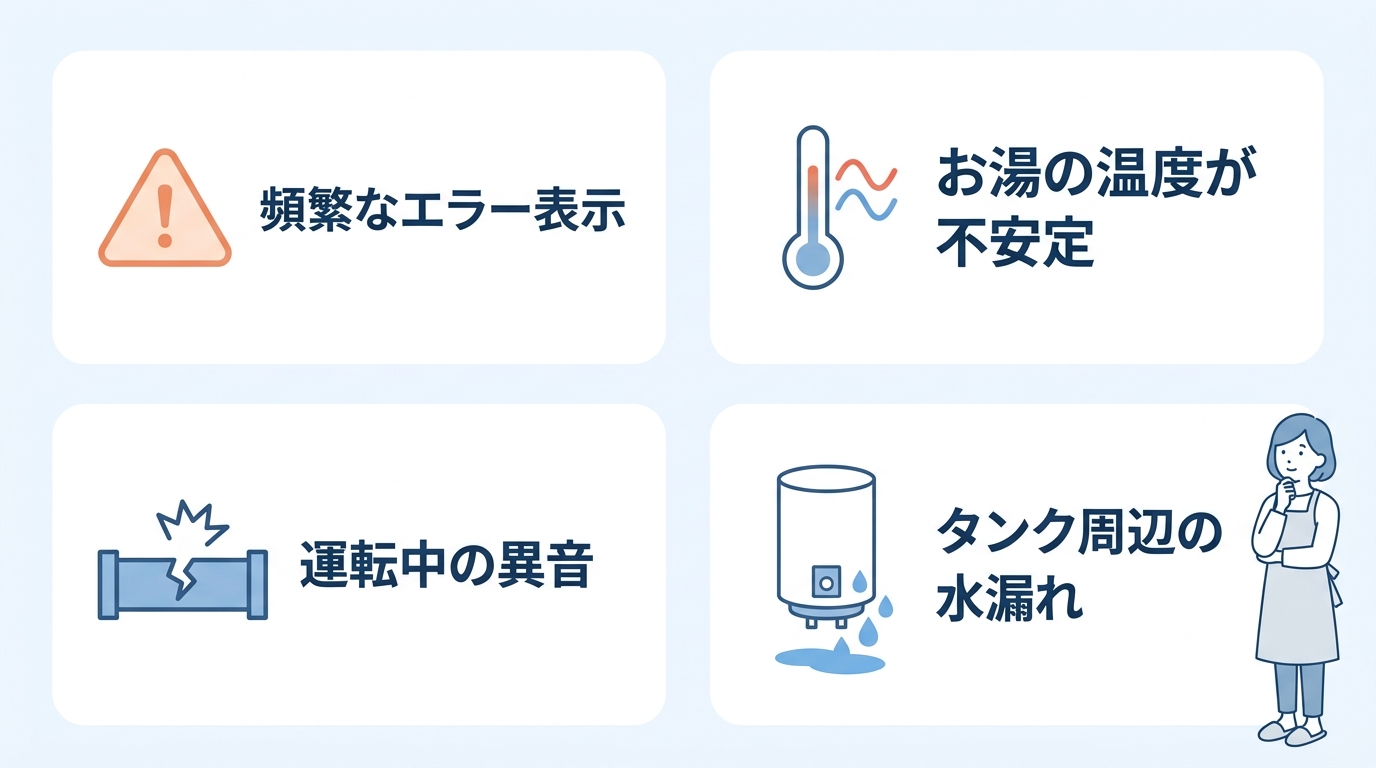 頻繁なエラー表示

お湯の温度が不安定

運転中の異音

タンク周辺の水漏れ